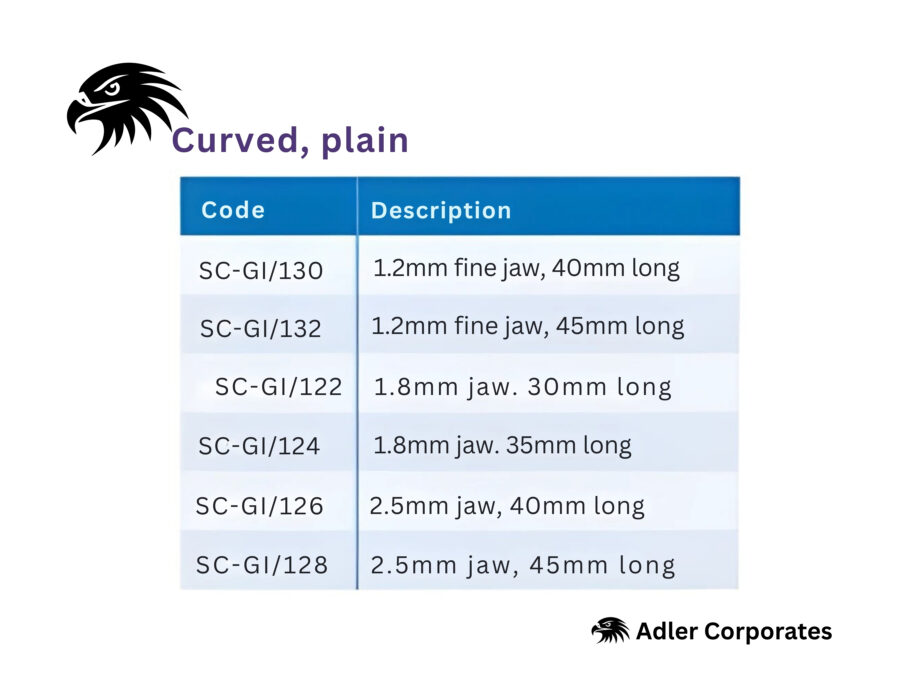 Curved, plain

| Code | Description |
|---|---|
| SC-GI/130 | 1.2mm fine jaw, 40mm long |
| SC-GI/132 | 1.2mm fine jaw, 45mm long |
| SC-GI/122 | 1.8mm jaw. 30mm long |
| SC-GI/124 | 1.8mm jaw. 35mm long |
| SC-GI/126 | 2.5mm jaw, 40mm long |
| SC-GI/128 | 2.5mm jaw, 45mm long |

Adler Corporates